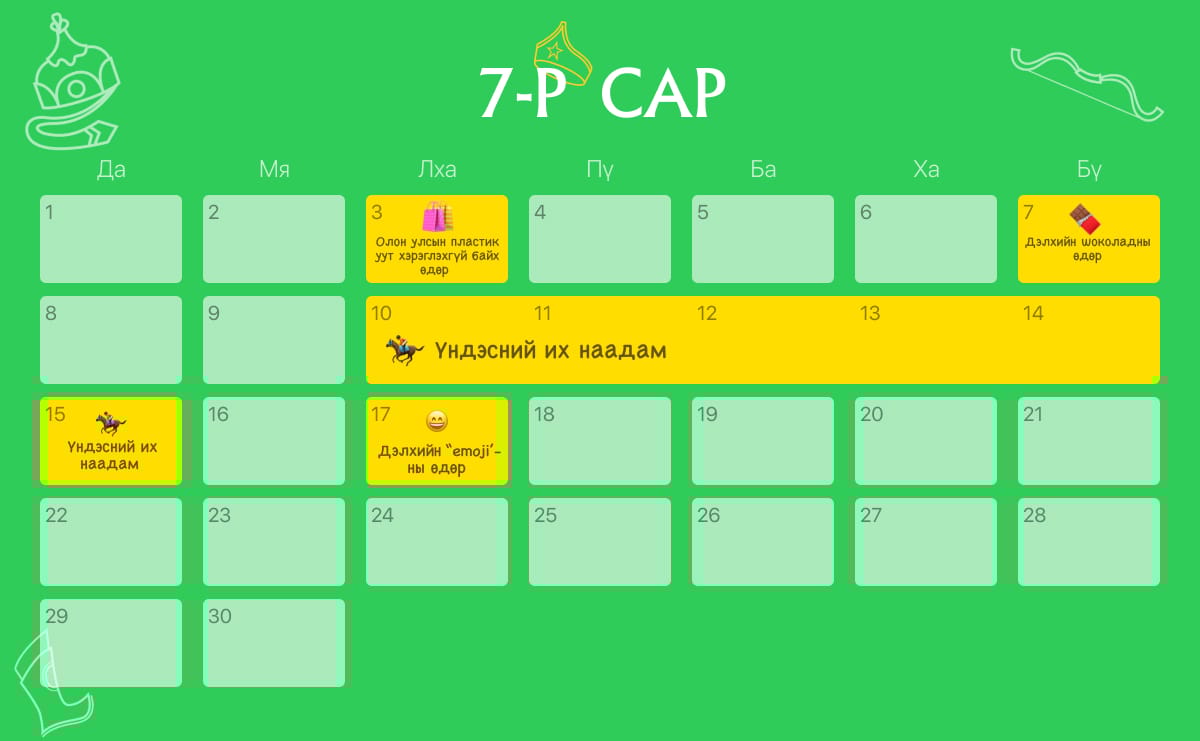 7-Р САР

| Да | Мя | Лха | Пү | Ба | Ха | Бү |
|---|---|---|---|---|---|---|
| 1 | 2 | 3 Олон улсын пластик уут хэрэглэхгүй байх өдөр | 4 | 5 | 6 | 7 Дэлхийн шоколадны өдөр |
| 8 | 9 | 10 Үндэсний их наадам | 11 | 12 | 13 | 14 |
| 15 Үндэсний их наадам | 16 | 17 Дэлхийн "emoji"-ны өдөр | 18 | 19 | 20 | 21 |
| 22 | 23 | 24 | 25 | 26 | 27 | 28 |
| 29 | 30 | | | | | |